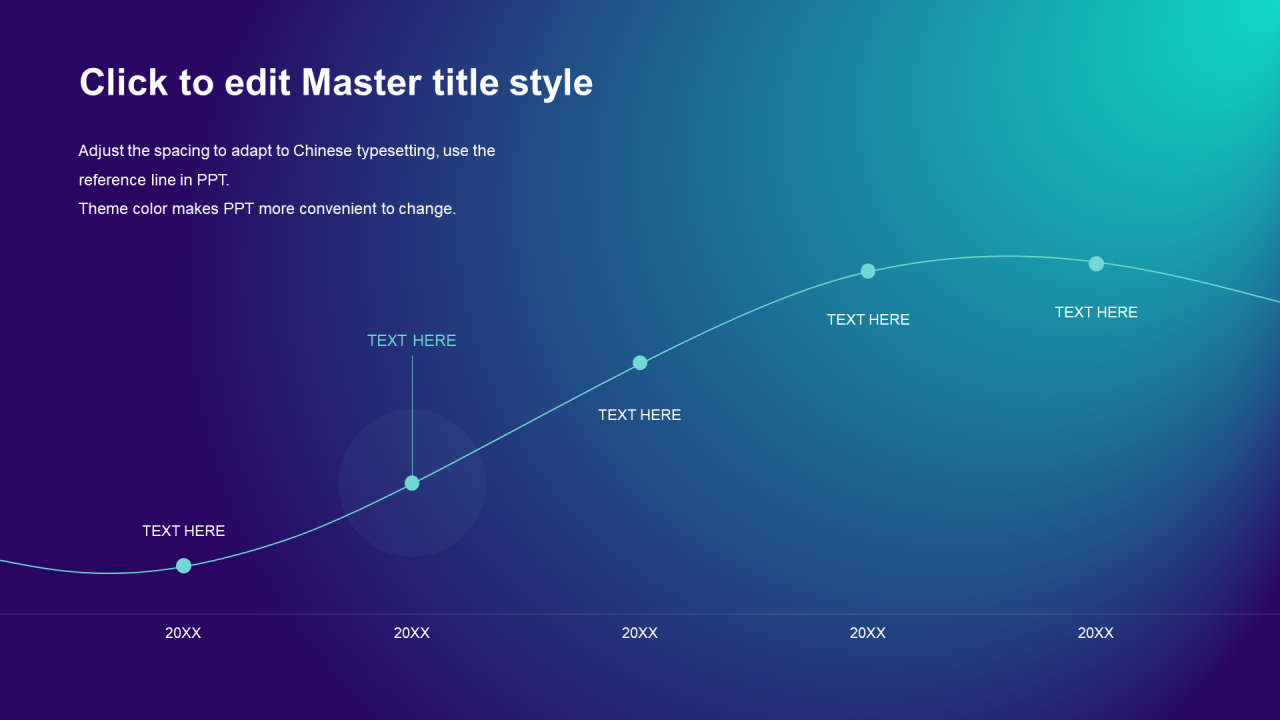 Click to edit Master title style

Adjust the spacing to adapt to Chinese typesetting, use the reference line in PPT.
Theme color makes PPT more convenient to change.

TEXT HERE

TEXT HERE

TEXT HERE

TEXT HERE

TEXT HERE

20XX
20XX
20XX
20XX
20XX